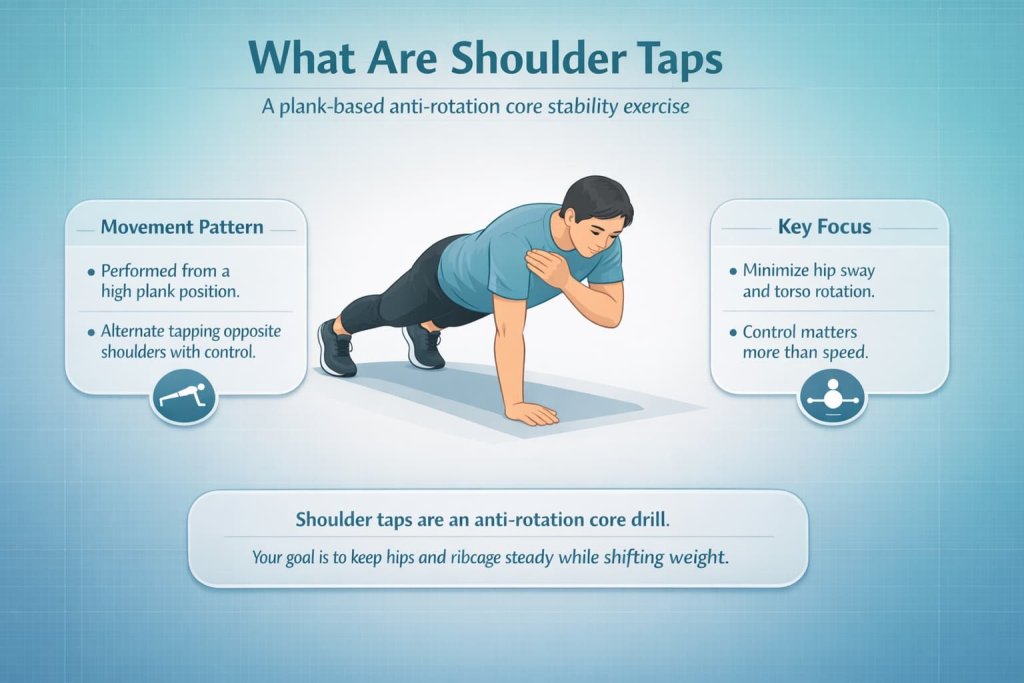 What Are Shoulder Taps

A plank-based anti-rotation core stability exercise

Movement Pattern

• Performed from a high plank position.

• Alternate tapping opposite shoulders with control.

Key Focus

• Minimize hip sway and torso rotation.

• Control matters more than speed.

Shoulder taps are an anti-rotation core drill.

Your goal is to keep hips and ribcage steady while shifting weight.